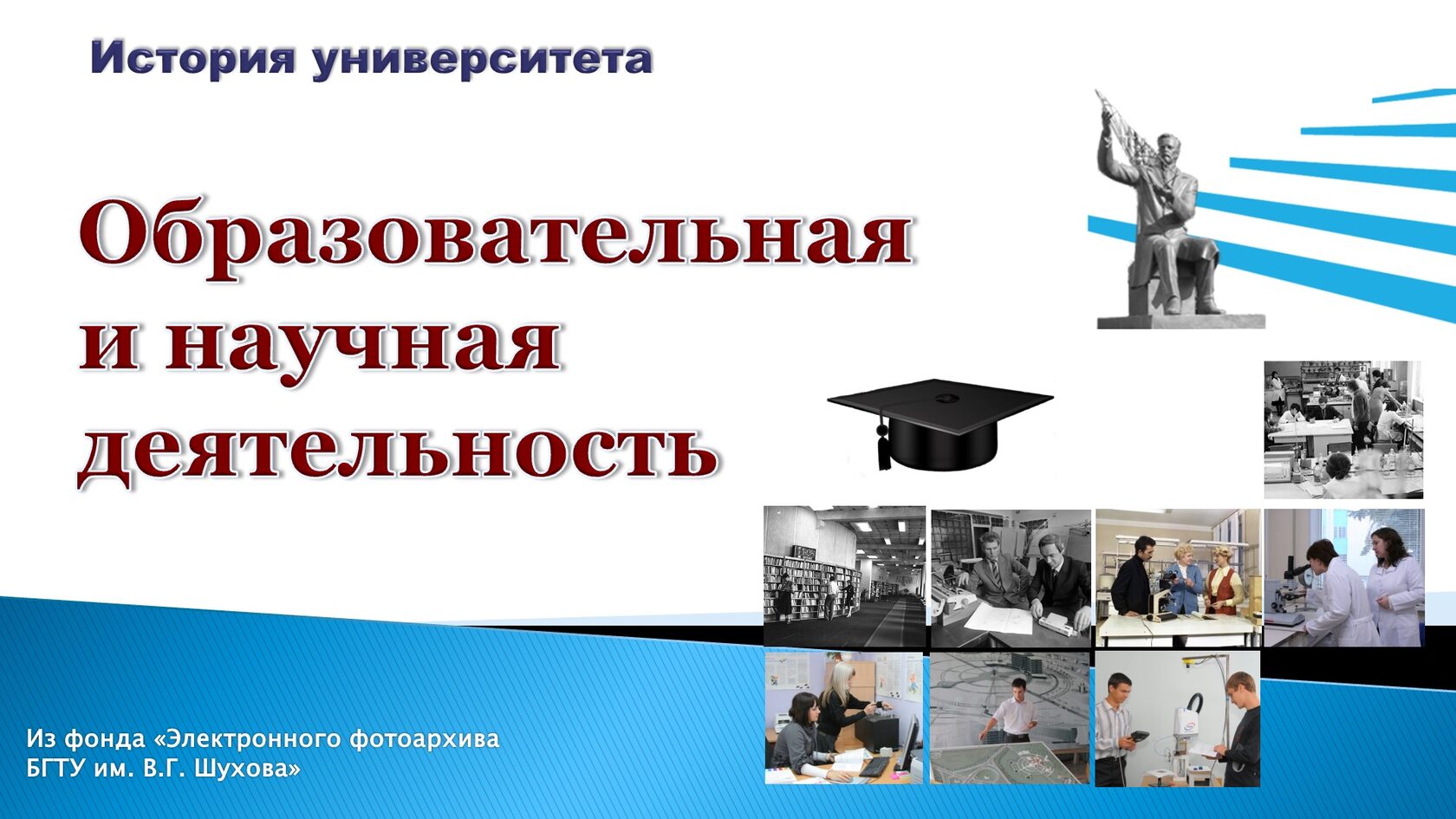 История университета

Образовательная и научная деятельность

Из фонда «Электронного фотоархива БГТУ им. В.Г. Шухова»